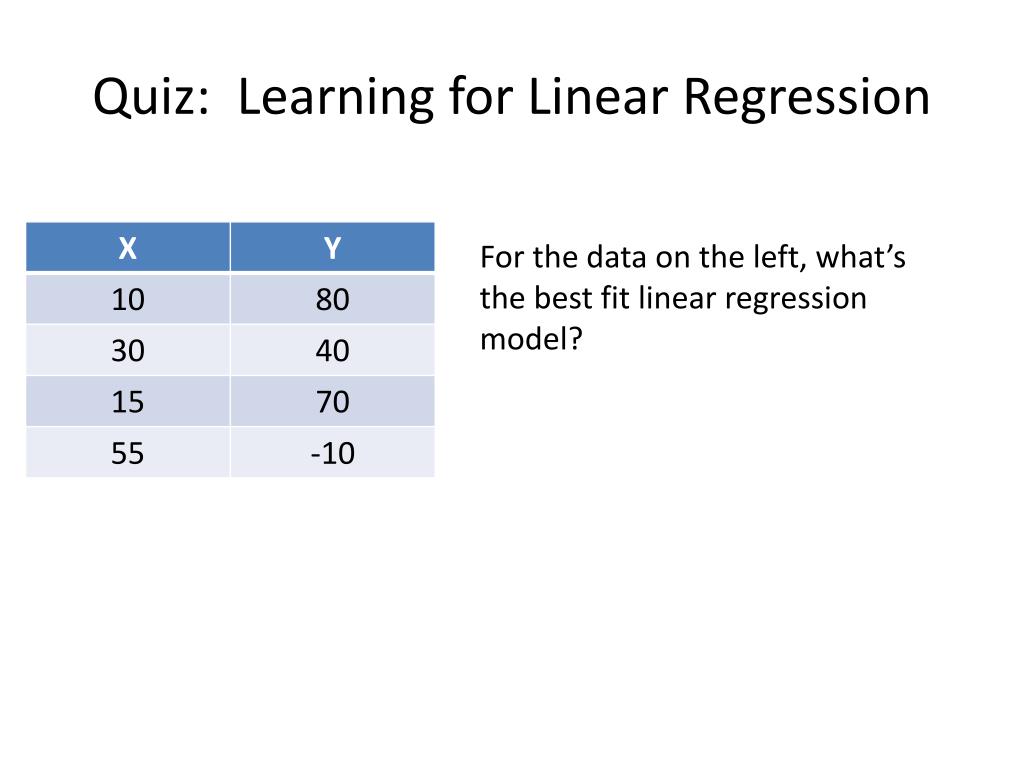 Quiz: Learning for Linear Regression

| X | Y |
|---|---|
| 10 | 80 |
| 30 | 40 |
| 15 | 70 |
| 55 | -10 |

For the data on the left, what's the best fit linear regression model?